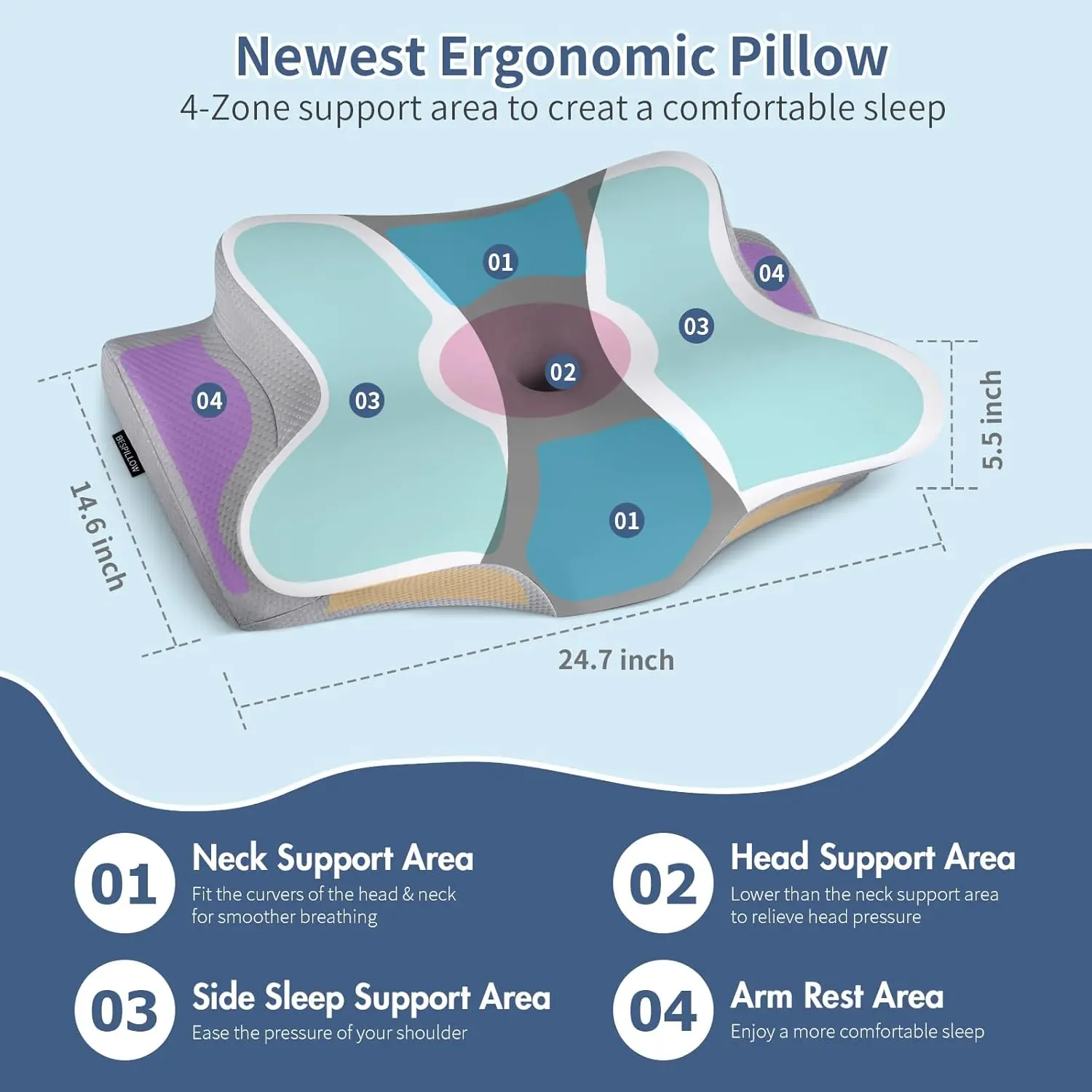 Newest Ergonomic Pillow
4-Zone support area to creat a comfortable sleep

01
04
03
02
04
03
01
BESPILLOW
14.6 inch
5.5 inch
24.7 inch

01 Neck Support Area
Fit the curvers of the head & neck for smoother breathing

02 Head Support Area
Lower than the neck support area to relieve head pressure

03 Side Sleep Support Area
Ease the pressure of your shoulder

04 Arm Rest Area
Enjoy a more comfortable sleep